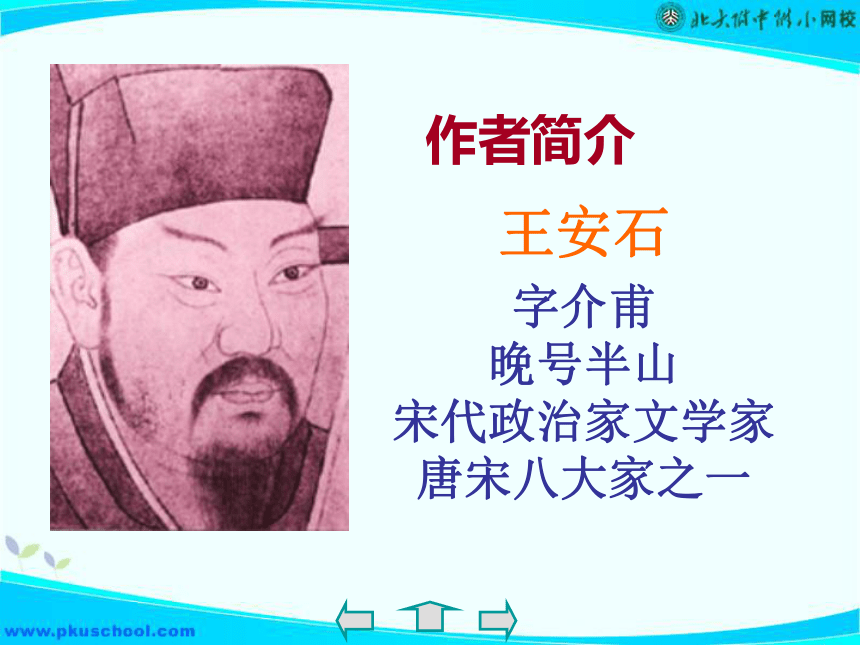 北大附中附小网校

作者简介

王安石

字介甫
晚号半山
宋代政治家文学家
唐宋八大家之一

www.pkuschool.com